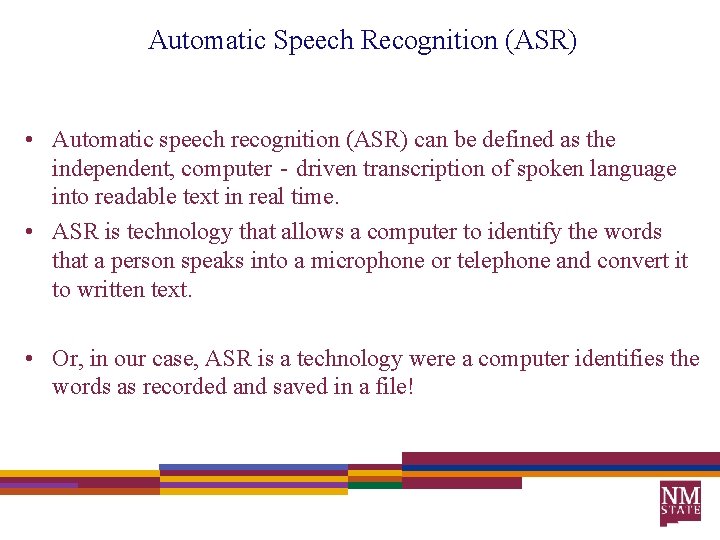 Automatic Speech Recognition (ASR)

• Automatic speech recognition (ASR) can be defined as the independent, computer - driven transcription of spoken language into readable text in real time.

• ASR is technology that allows a computer to identify the words that a person speaks into a microphone or telephone and convert it to written text.

• Or, in our case, ASR is a technology were a computer identifies the words as recorded and saved in a file!

NM STATE